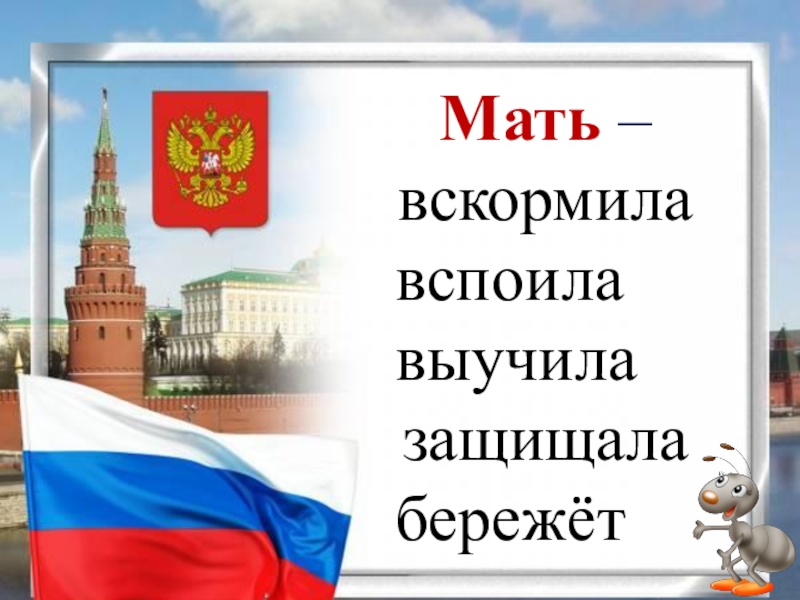 Мать –
вскормила
вспоила
выучила
защищала
бережёт